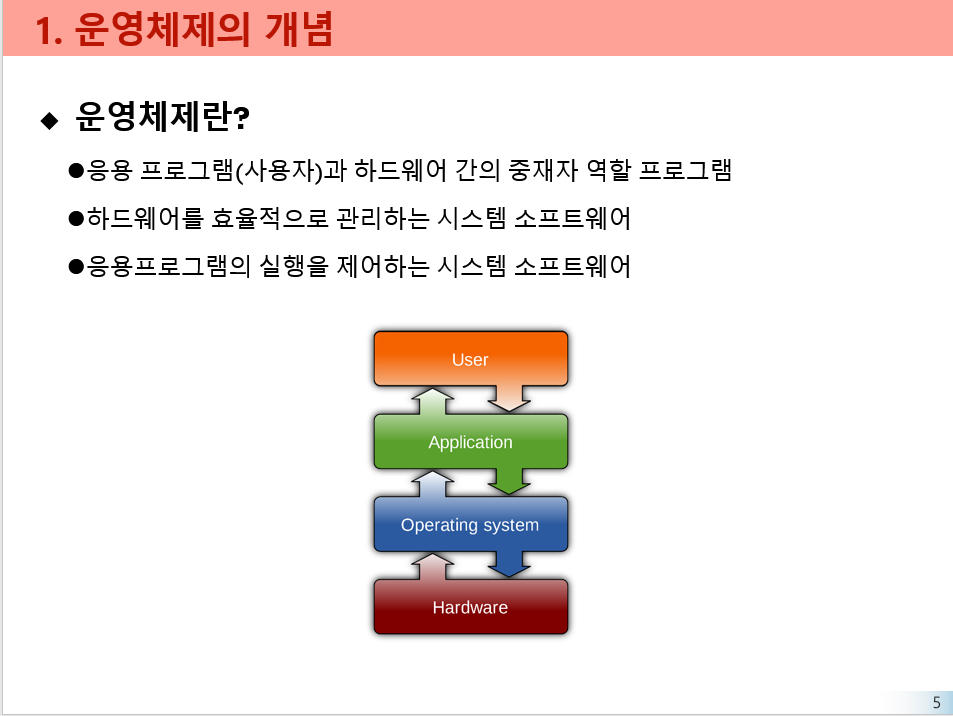 1. 운영체제의 개념

◆ 운영체제란?

●응용 프로그램(사용자)과 하드웨어 간의 중재자 역할 프로그램

●하드웨어를 효율적으로 관리하는 시스템 소프트웨어

●응용프로그램의 실행을 제어하는 시스템 소프트웨어

User

Application

Operating system

Hardware

5